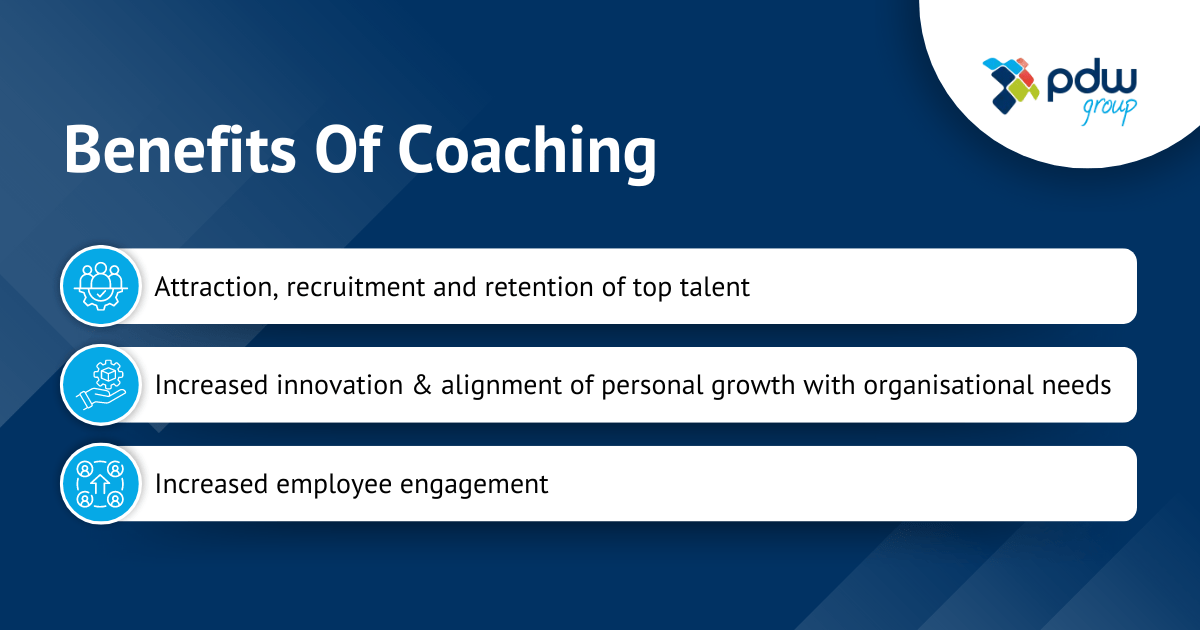 pdw group

Benefits Of Coaching

Attraction, recruitment and retention of top talent

Increased innovation & alignment of personal growth with organisational needs

Increased employee engagement